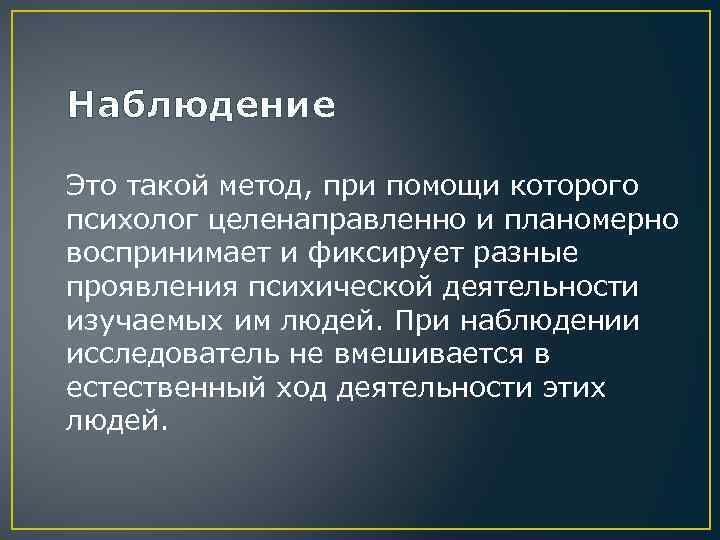 Наблюдение

Это такой метод, при помощи которого психолог целенаправленно и планомерно воспринимает и фиксирует разные проявления психической деятельности изучаемых им людей. При наблюдении исследователь не вмешивается в естественный ход деятельности этих людей.